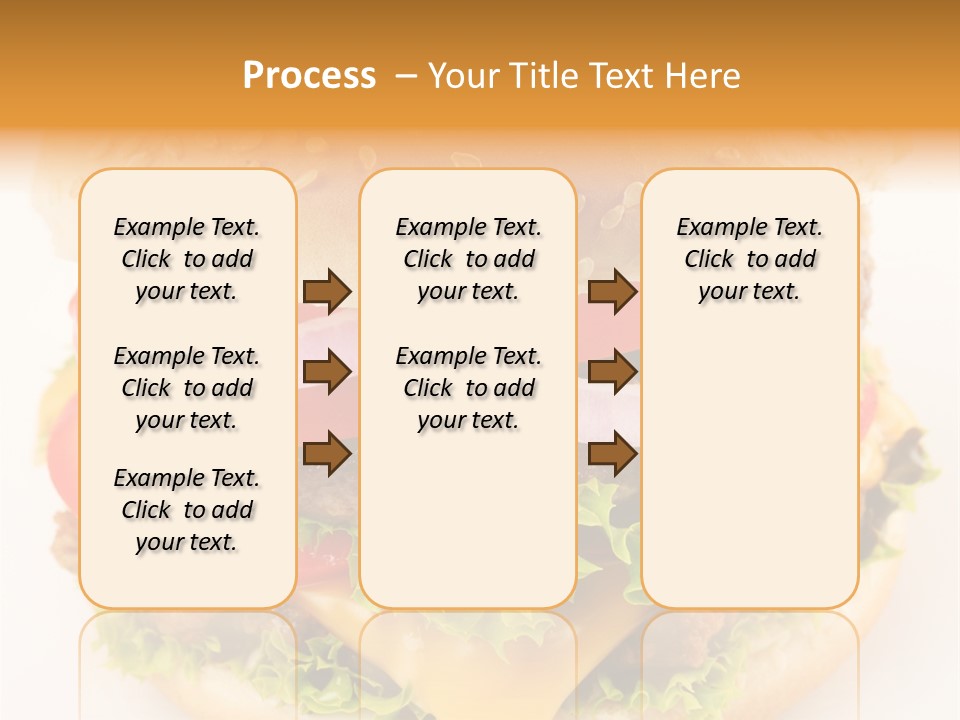 Process – Your Title Text Here

Example Text. Click to add your text.

Example Text. Click to add your text.

Example Text. Click to add your text.

Example Text. Click to add your text.

Example Text. Click to add your text.

Example Text. Click to add your text.